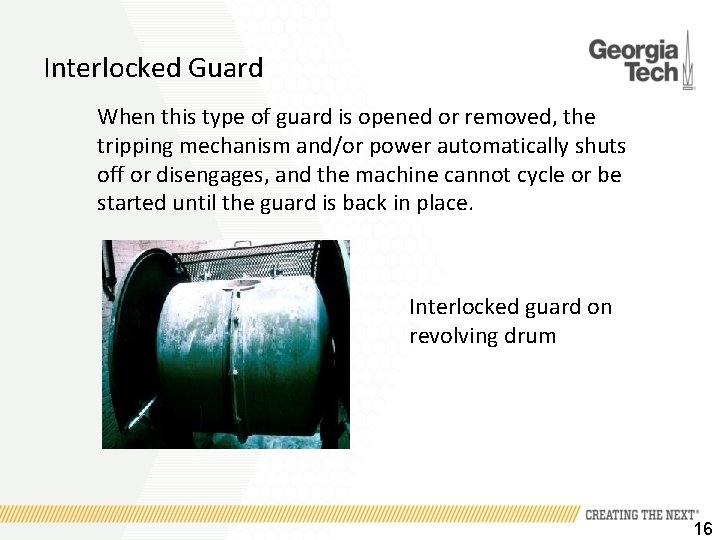 Interlocked Guard

Georgia Tech

When this type of guard is opened or removed, the tripping mechanism and/or power automatically shuts off or disengages, and the machine cannot cycle or be started until the guard is back in place.

Interlocked guard on revolving drum

CREATING THE NEXT®

16